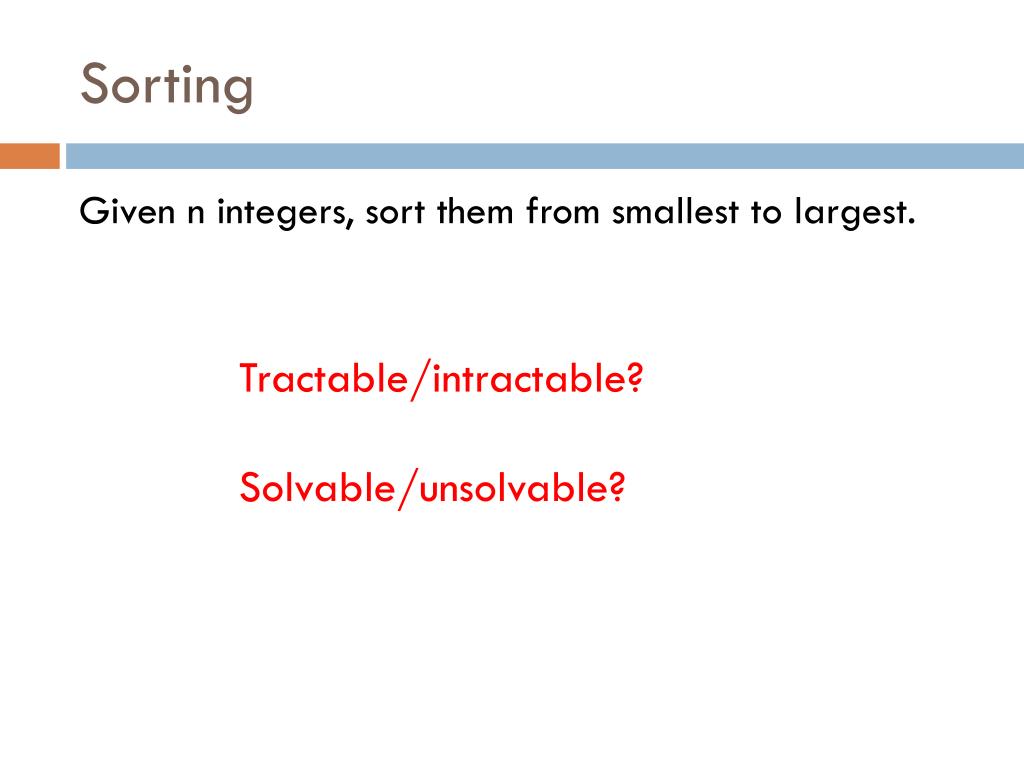 Sorting

Given n integers, sort them from smallest to largest.

Tractable/intractable?

Solvable/unsolvable?